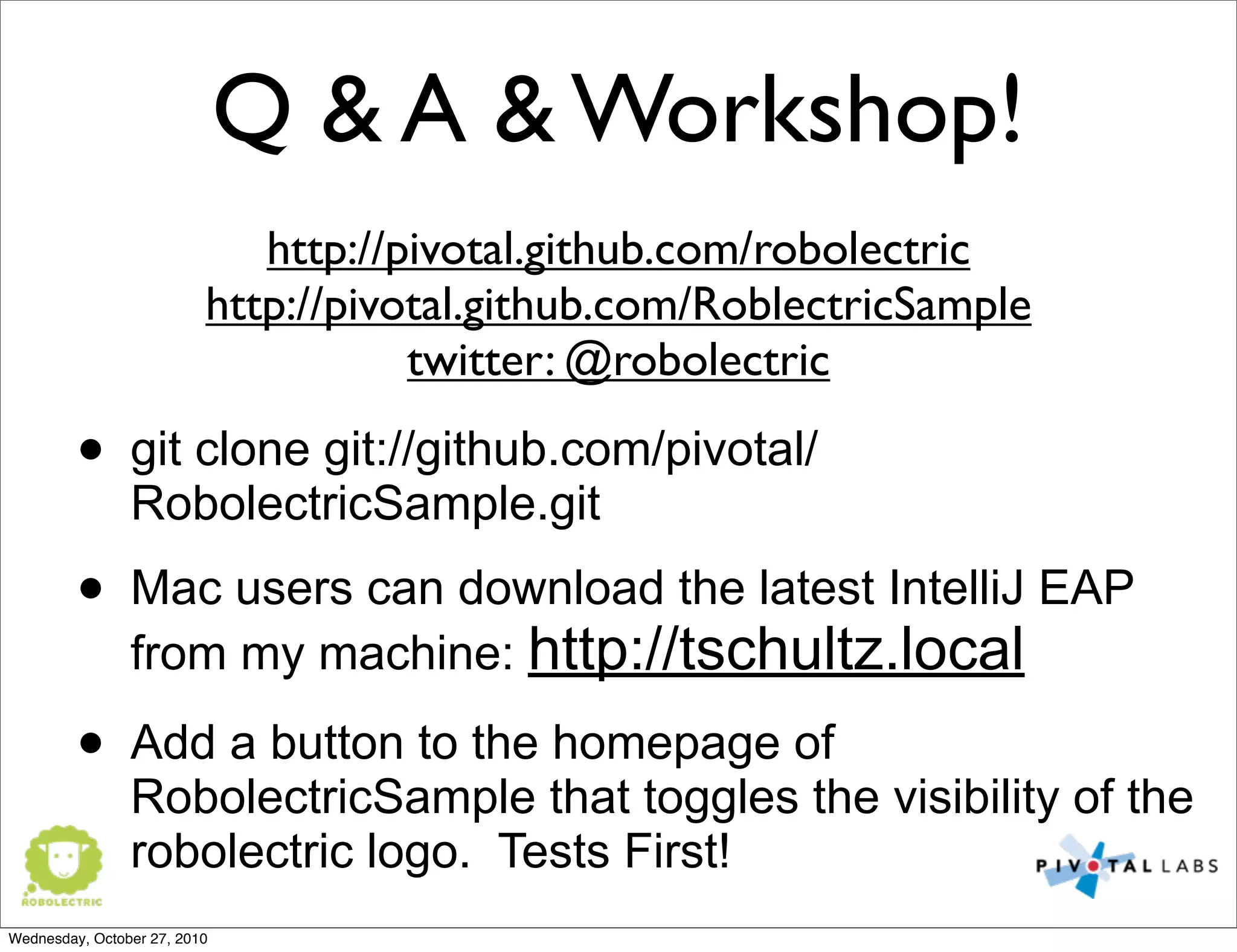 Q & A & Workshop!

http://pivotal.github.com/robolectric
http://pivotal.github.com/RoblectricSample
twitter: @robolectric

• git clone git://github.com/pivotal/RobolectricSample.git

• Mac users can download the latest IntelliJ EAP from my machine: http://tschultz.local

• Add a button to the homepage of RobolectricSample that toggles the visibility of the robolectric logo. Tests First!

ROBOLECTRIC

PIVOTAL LABS

Wednesday, October 27, 2010